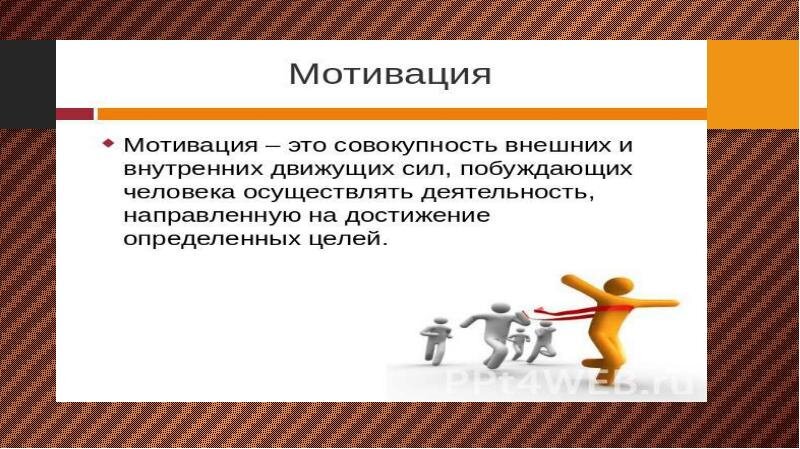 Мотивация

Мотивация – это совокупность внешних и внутренних движущих сил, побуждающих человека осуществлять деятельность, направленную на достижение определенных целей.

PPt4WEB.ru